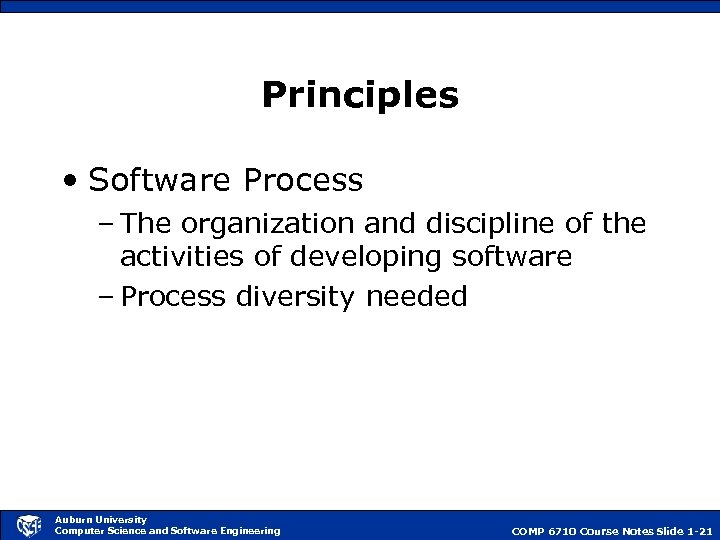 Principles

• Software Process

– The organization and discipline of the activities of developing software

– Process diversity needed

Auburn University
Computer Science and Software Engineering

COMP 6710 Course Notes Slide 1-21